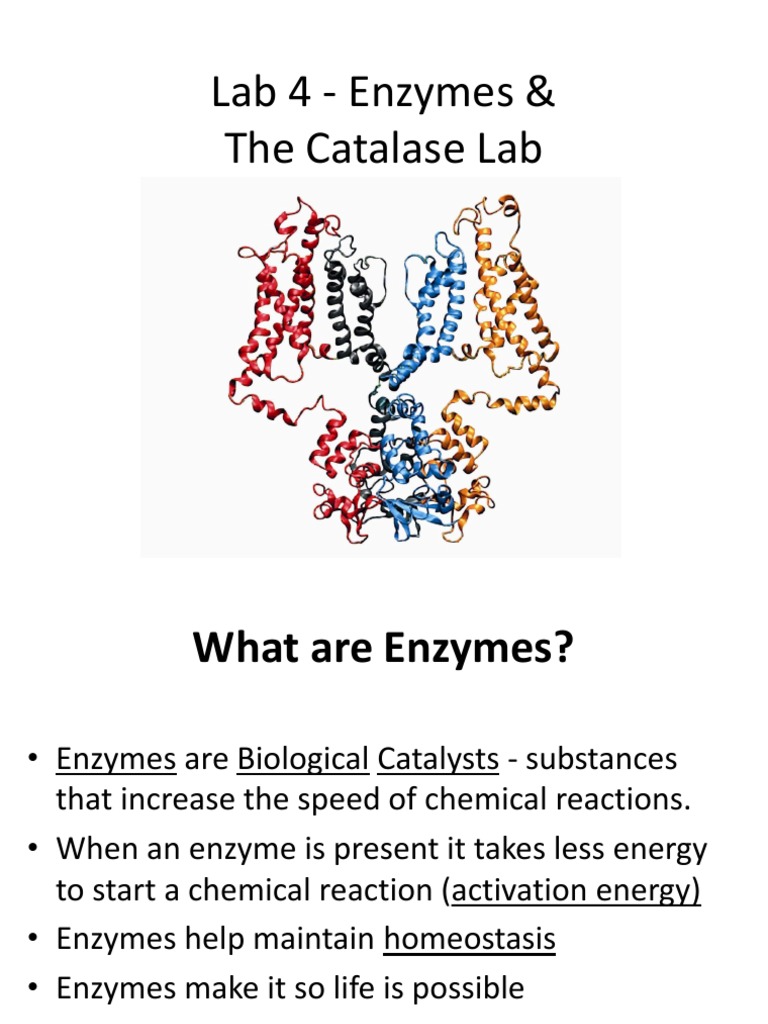 Lab 4 - Enzymes &
The Catalase Lab

What are Enzymes?

• Enzymes are Biological Catalysts - substances that increase the speed of chemical reactions.
• When an enzyme is present it takes less energy to start a chemical reaction (activation energy)
• Enzymes help maintain homeostasis
• Enzymes make it so life is possible